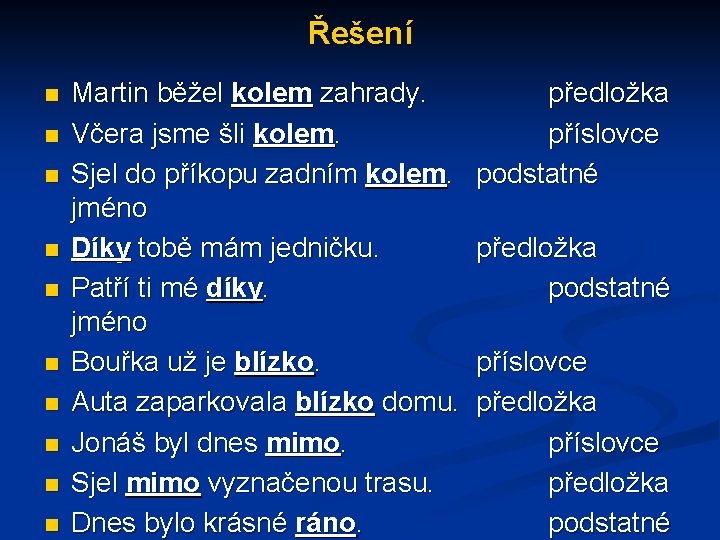 Řešení

Martin běžel kolem zahrady. předložka

Včera jsme šli kolem. příslovce

Sjel do příkopu zadním kolem. podstatné jméno

Díky tobě mám jedničku. předložka

Patří ti mé díky. podstatné jméno

Bouřka už je blízko. příslovce

Auta zaparkovala blízko domu. předložka

Jonáš byl dnes mimo. příslovce

Sjel mimo vyznačenou trasu. předložka

Dnes bylo krásné ráno. podstatné